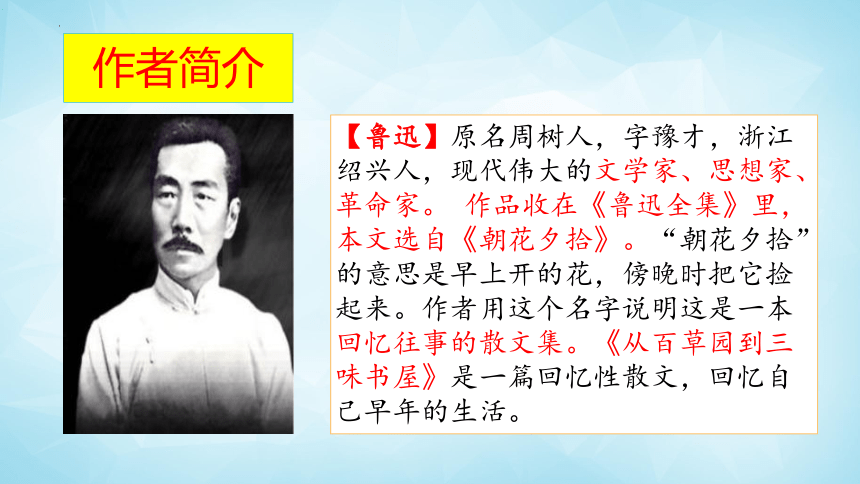 作者简介

【鲁迅】原名周树人，字豫才，浙江绍兴人，现代伟大的文学家、思想家、革命家。 作品收在《鲁迅全集》里，本文选自《朝花夕拾》。“朝花夕拾”的意思是早上开的花，傍晚时把它捡起来。作者用这个名字说明这是一本回忆往事的散文集。《从百草园到三味书屋》是一篇回忆性散文，回忆自己早年的生活。